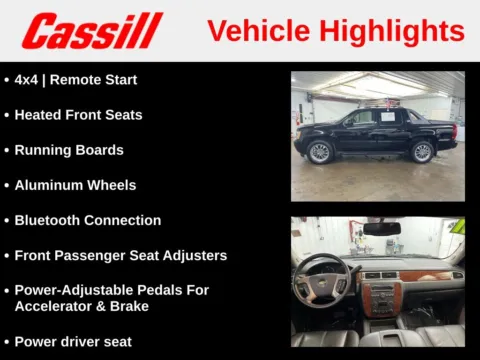 Cassill Vehicle Highlights

• 4x4 | Remote Start

• Heated Front Seats

• Running Boards

• Aluminum Wheels

• Bluetooth Connection

• Front Passenger Seat Adjusters

• Power-Adjustable Pedals For Accelerator & Brake

• Power driver seat